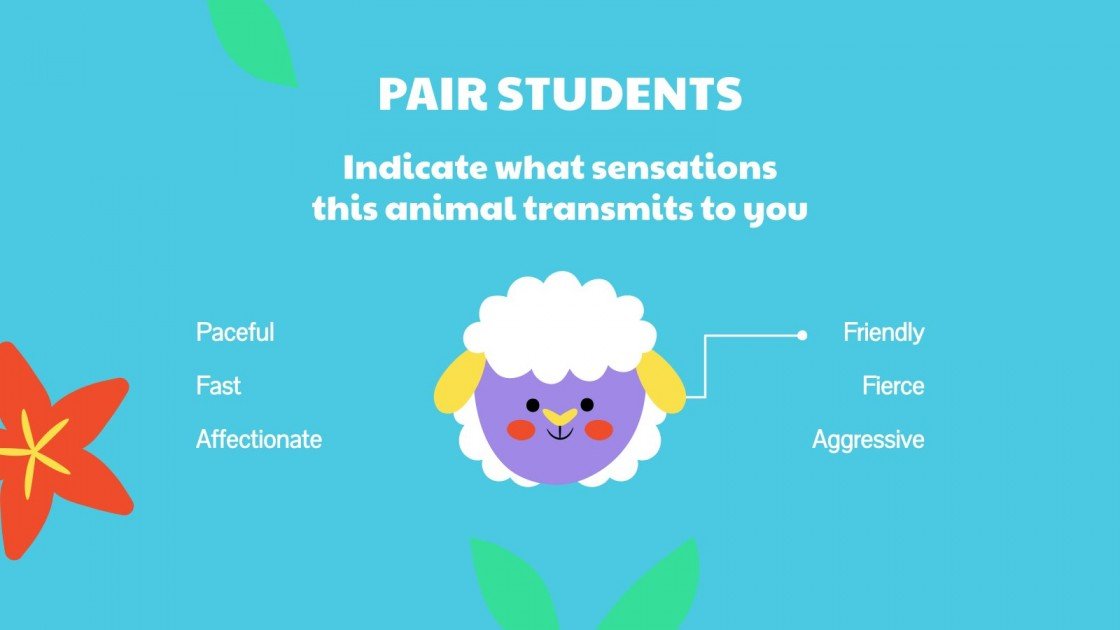 PAIR STUDENTS

Indicate what sensations this animal transmits to you

Paceful

Fast

Affectionate

Friendly

Fierce

Aggressive